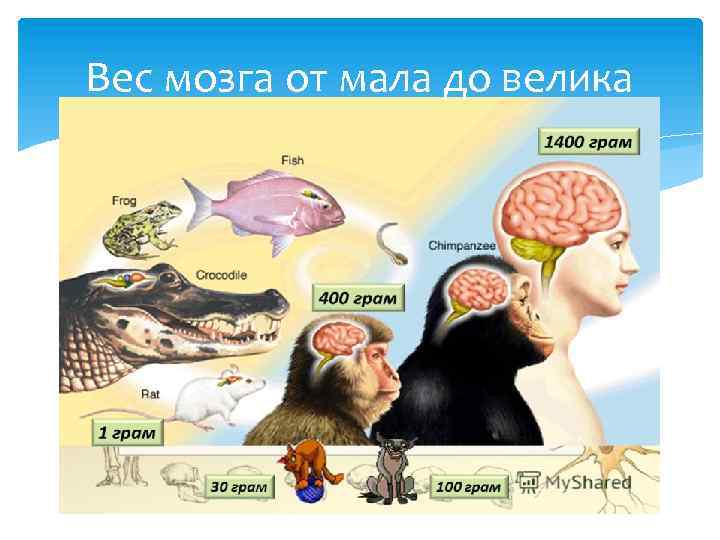 Вес мозга от мала до велика

1400 грам

Fish

Frog

Chimpanzee

Crocodile

400 грам

Rat

1 грам

30 грам

100 грам

MyShared